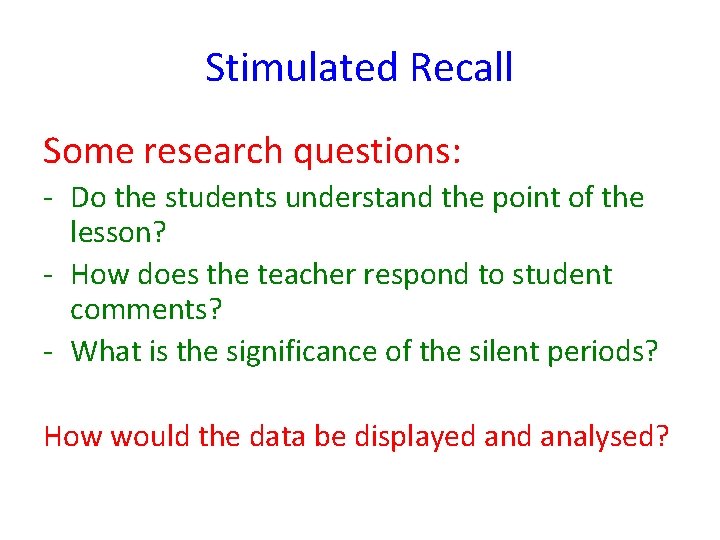 Stimulated Recall

Some research questions:

- Do the students understand the point of the lesson?
- How does the teacher respond to student comments?
- What is the significance of the silent periods?

How would the data be displayed and analysed?